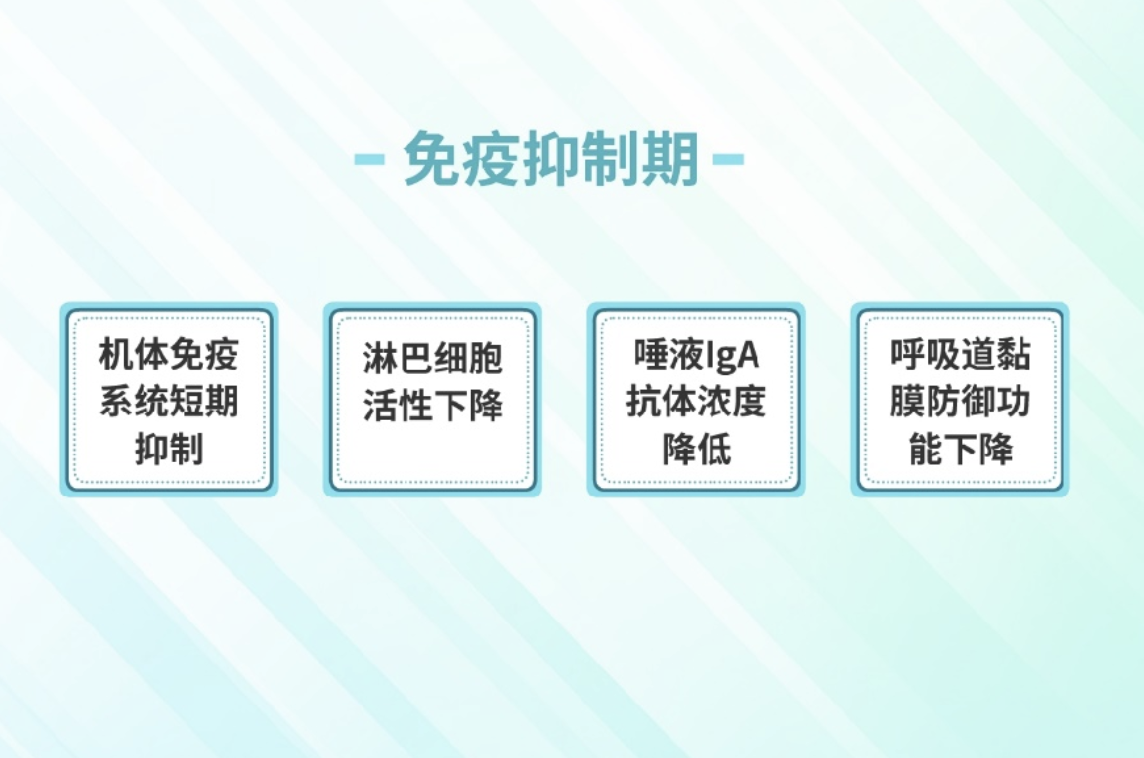 - 免疫抑制期 -

机体免疫系统短期抑制

淋巴细胞活性下降

唾液IgA抗体浓度降低

呼吸道黏膜防御功能下降